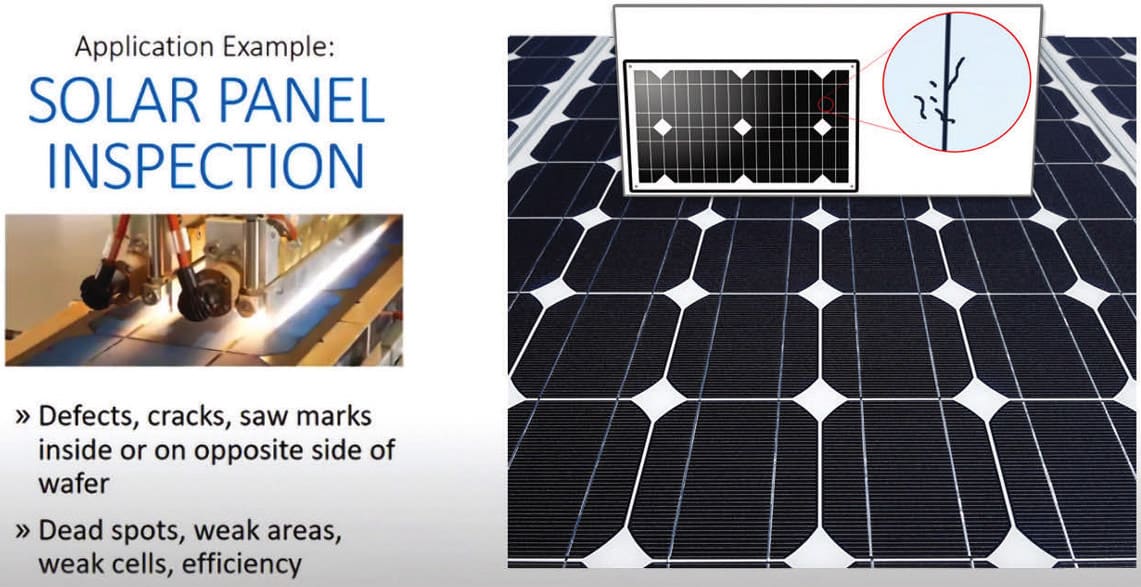 Application Example:
SOLAR PANEL INSPECTION

» Defects, cracks, saw marks inside or on opposite side of wafer

» Dead spots, weak areas, weak cells, efficiency